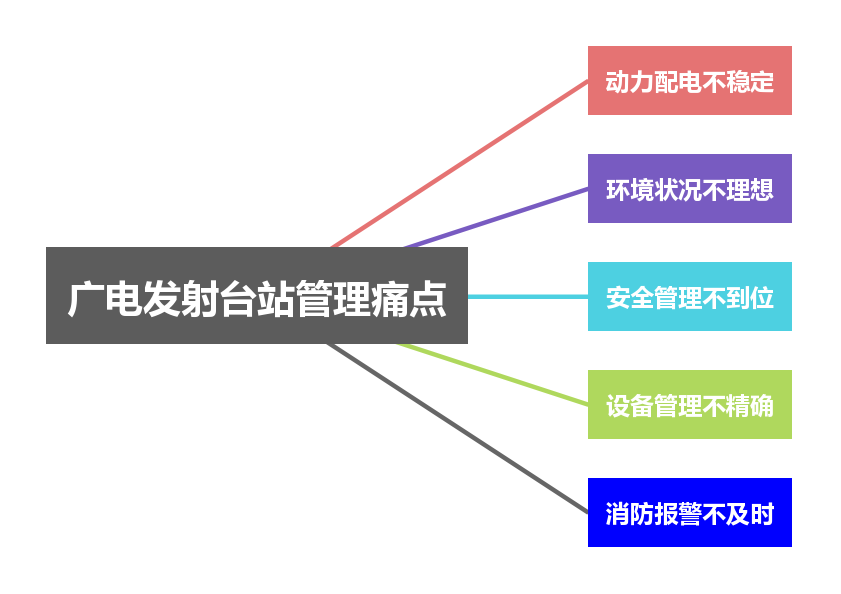 广电发射台站管理痛点

动力配电不稳定

环境状况不理想

安全管理不到位

设备管理不精确

消防报警不及时